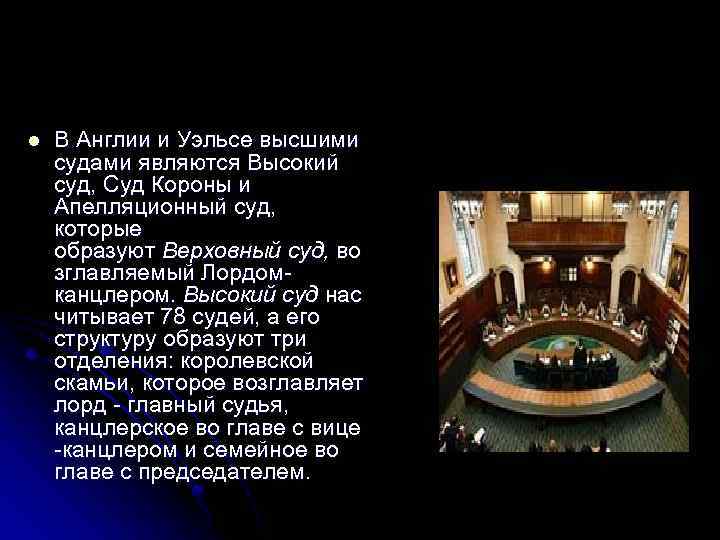 В Англии и Уэльсе высшими судами являются Высокий суд, Суд Короны и Апелляционный суд, которые образуют Верховный суд, во зглавляемый Лордом-канцлером. Высокий суд нас читывает 78 судей, а его структуру образуют три отделения: королевской скамьи, которое возглавляет лорд - главный судья, канцлерское во главе с вице -канцлером и семейное во главе с председателем.